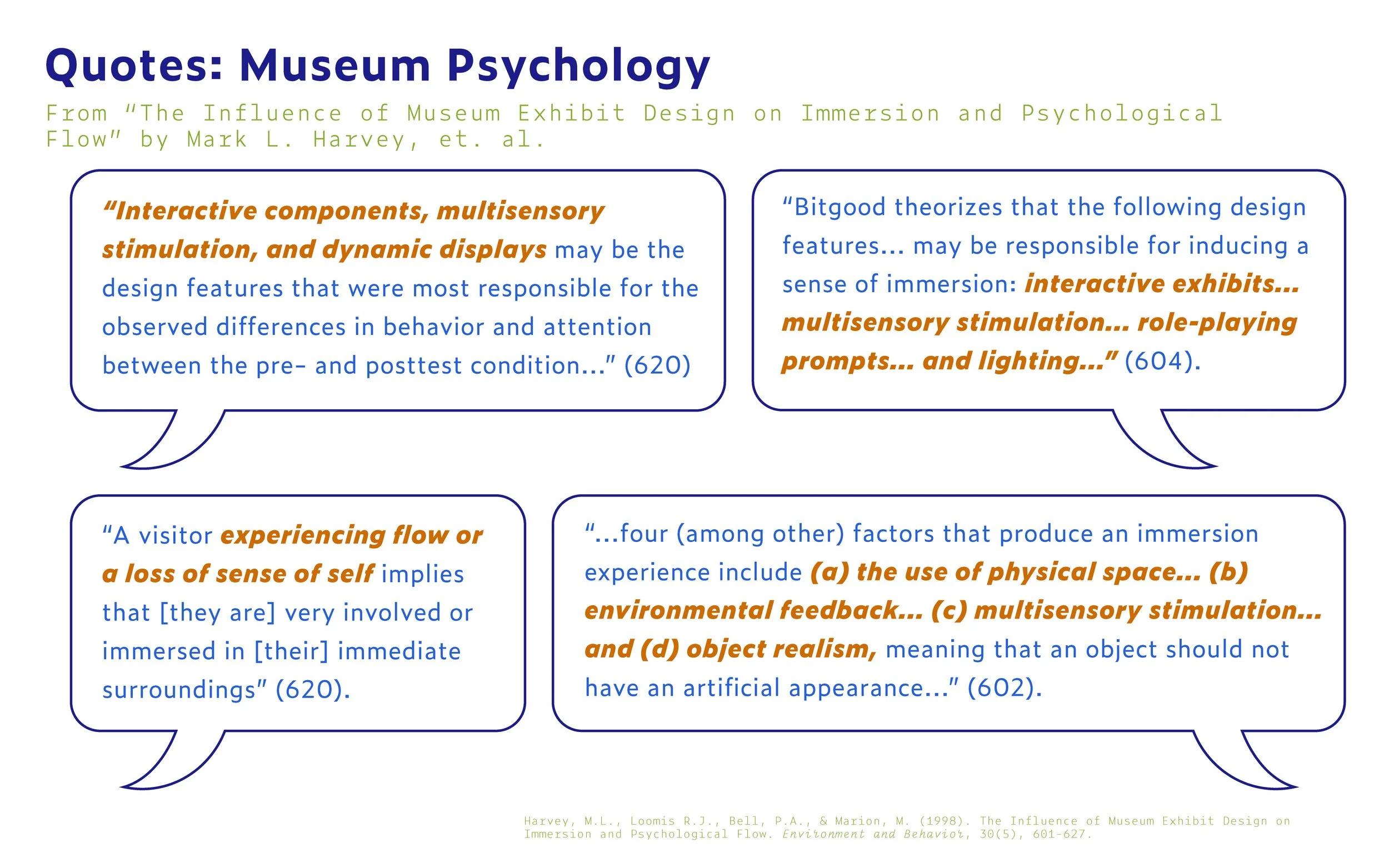 Quotes: Museum Psychology

From "The Influence of Museum Exhibit Design on Immersion and Psychological Flow" by Mark L. Harvey, et. al.

"Interactive components, multisensory stimulation, and dynamic displays may be the design features that were most responsible for the observed differences in behavior and attention between the pre- and posttest condition..." (620)

"Bitgood theorizes that the following design features... may be responsible for inducing a sense of immersion: interactive exhibits... multisensory stimulation... role-playing prompts... and lighting..." (604).

"A visitor experiencing flow or a loss of sense of self implies that [they are] very involved or immersed in [their] immediate surroundings" (620).

"...four (among other) factors that produce an immersion experience include (a) the use of physical space... (b) environmental feedback... (c) multisensory stimulation... and (d) object realism, meaning that an object should not have an artificial appearance..." (602).

Harvey, M.L., Loomis R.J., Bell, P.A., & Marion, M. (1998). The Influence of Museum Exhibit Design on Immersion and Psychological Flow. Environment and Behavior, 30(5), 601-627.